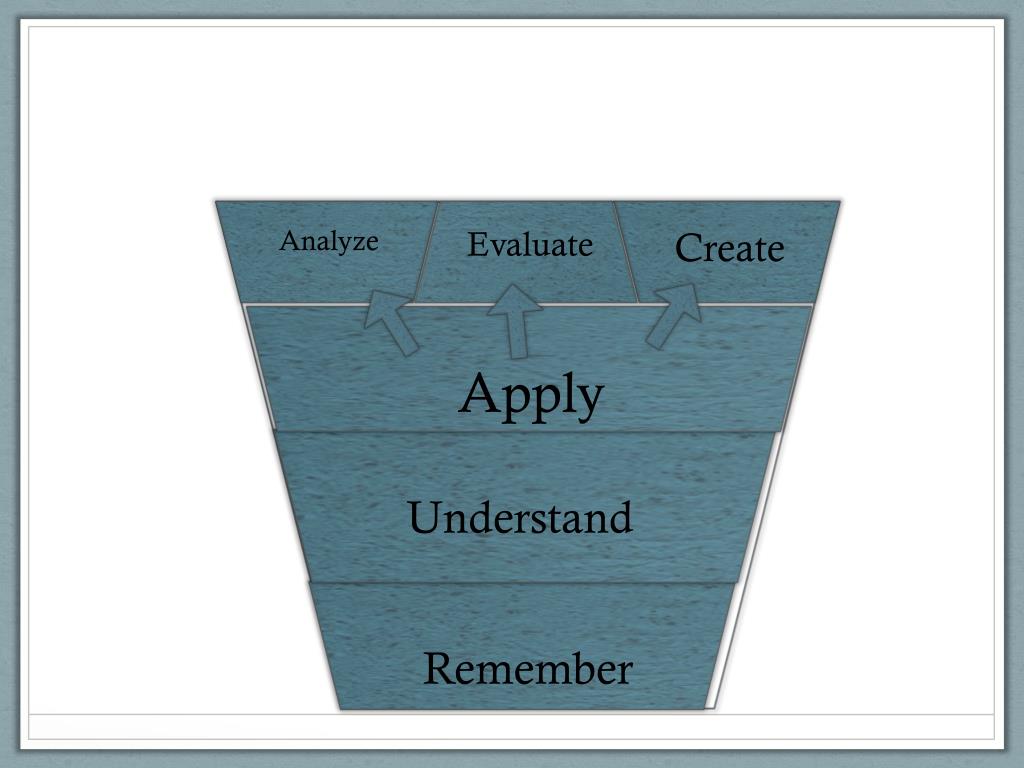 Analyze
Evaluate
Create
Apply
Understand
Remember